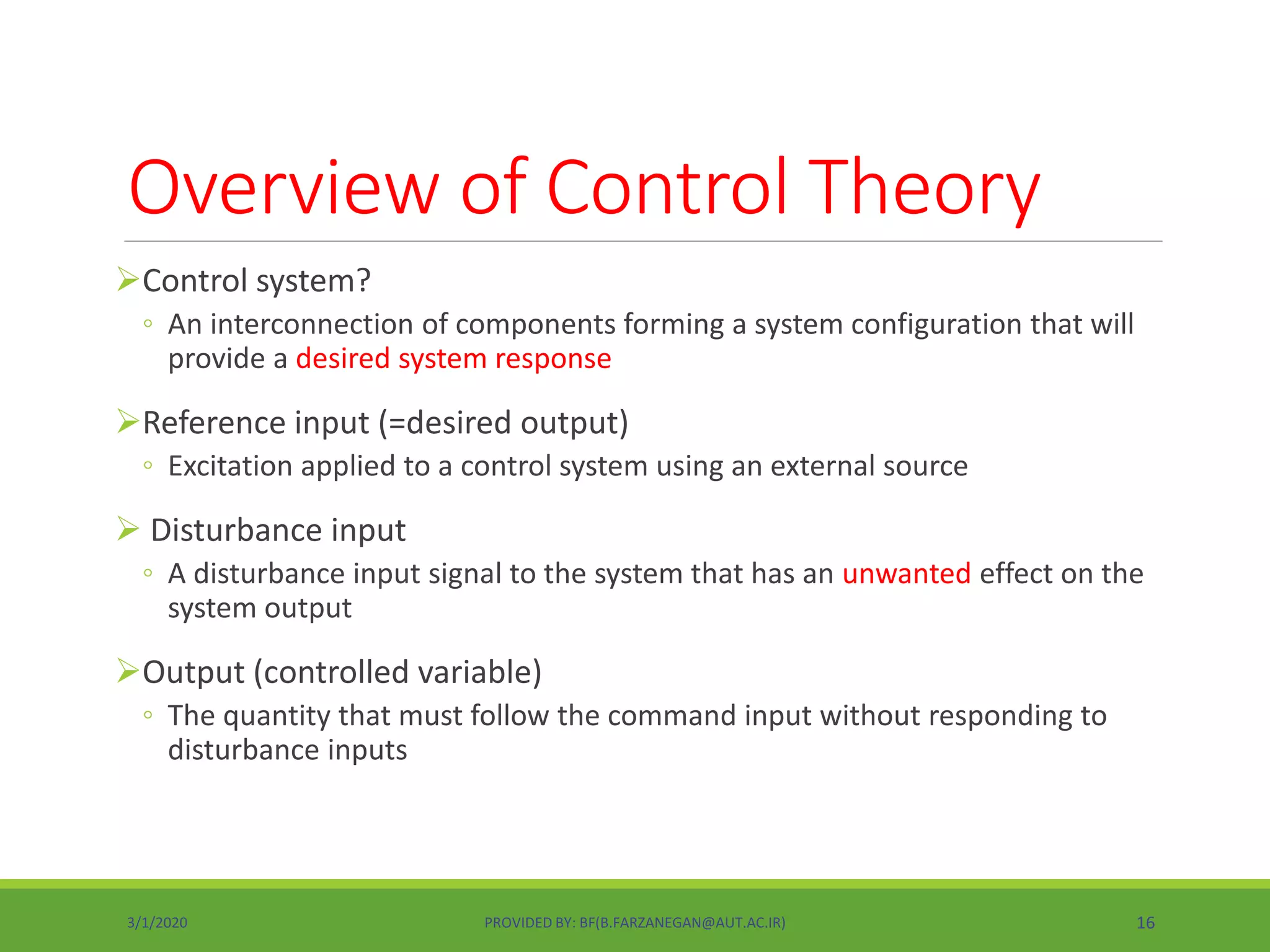 Overview of Control Theory

➢Control system?

◦ An interconnection of components forming a system configuration that will provide a desired system response

➢Reference input (=desired output)

◦ Excitation applied to a control system using an external source

➢ Disturbance input

◦ A disturbance input signal to the system that has an unwanted effect on the system output

➢Output (controlled variable)

◦ The quantity that must follow the command input without responding to disturbance inputs

3/1/2020

PROVIDED BY: BF(B.FARZANEGAN@AUT.AC.IR)

16